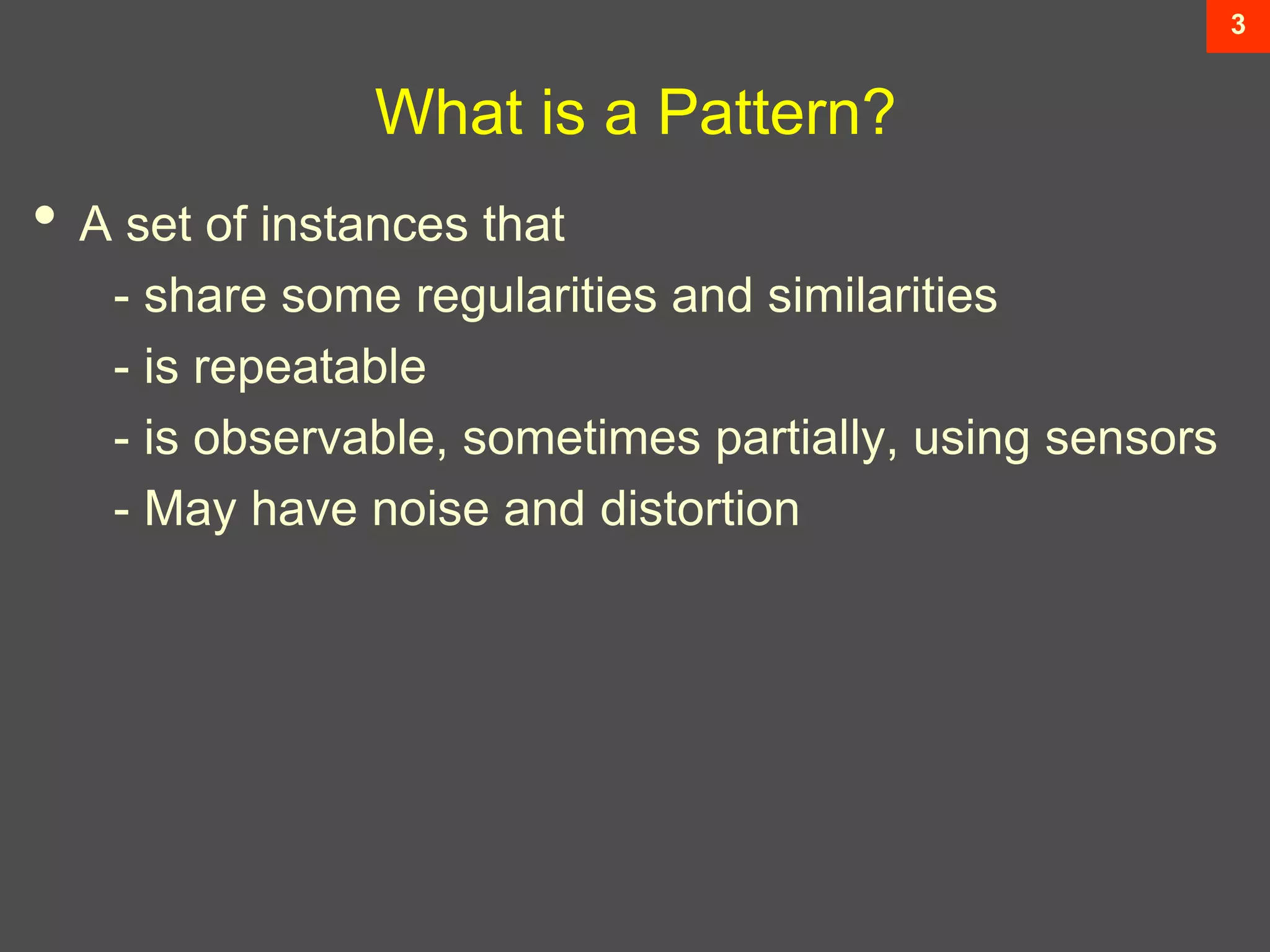 3

What is a Pattern?

• A set of instances that
- share some regularities and similarities
- is repeatable
- is observable, sometimes partially, using sensors
- May have noise and distortion